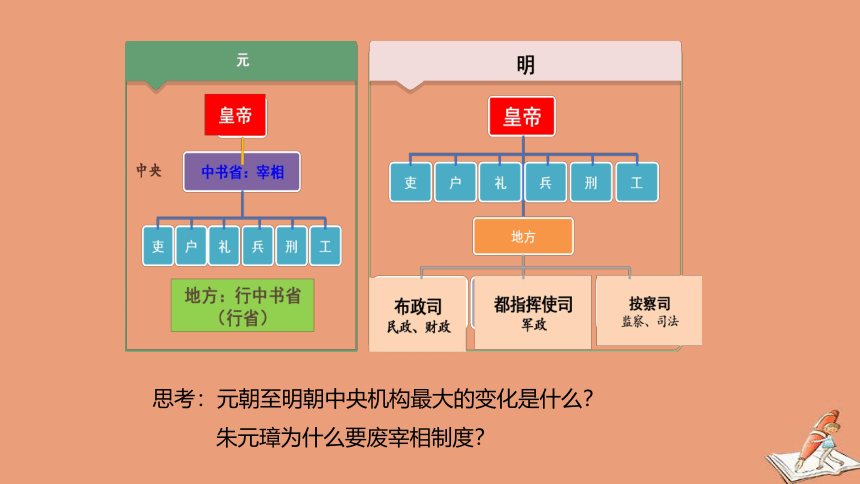 元

皇帝

中央

中书省：宰相

吏 户 礼 兵 刑 工

地方：行中书省（行省）

明

皇帝

吏 户 礼 兵 刑 工

地方

布政司
民政、财政

都指挥使司
军政

按察司
监察、司法

思考：元朝至明朝中央机构最大的变化是什么？
朱元璋为什么要废宰相制度？